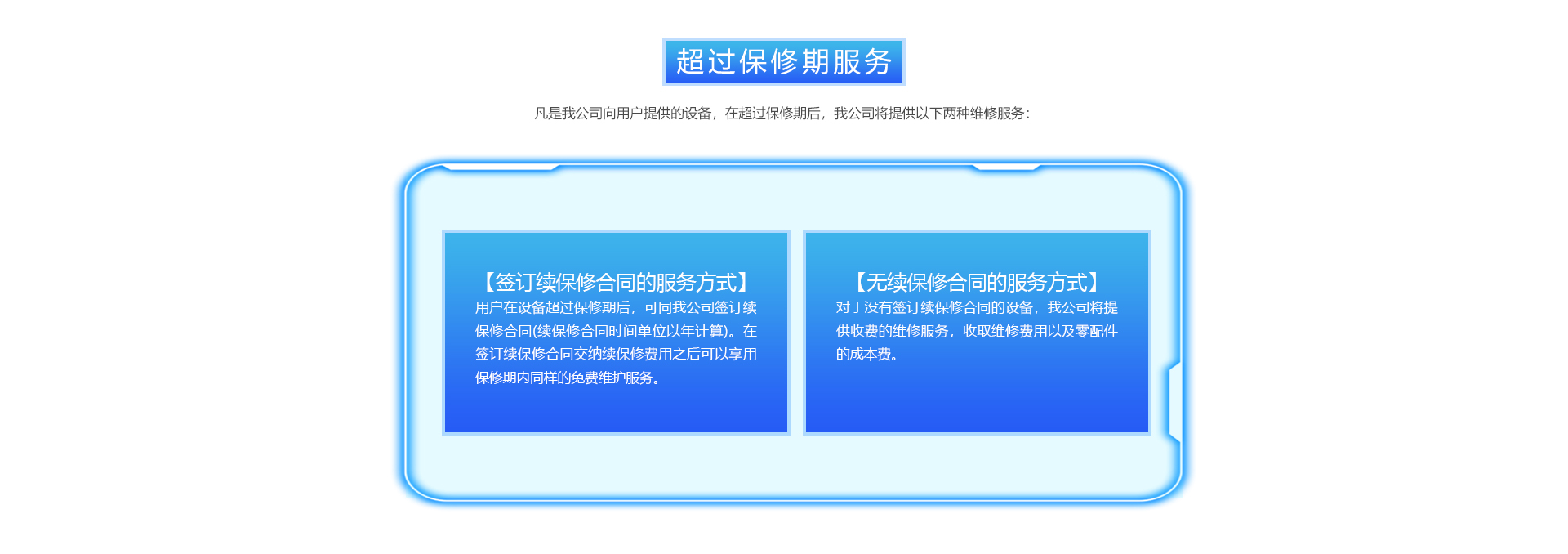 超过保修期服务

凡是我公司向用户提供的设备，在超过保修期后，我公司将提供以下两种维修服务：

【签订续保修合同的服务方式】
用户在设备超过保修期后，可同我公司签订续保修合同(续保修合同时间单位以年计算)。在签订续保修合同交纳续保修费用之后可以享用保修期内同样的免费维护服务。

【无续保修合同的服务方式】
对于没有签订续保修合同的设备，我公司将提供收费的维修服务，收取维修费用以及零配件的成本费。